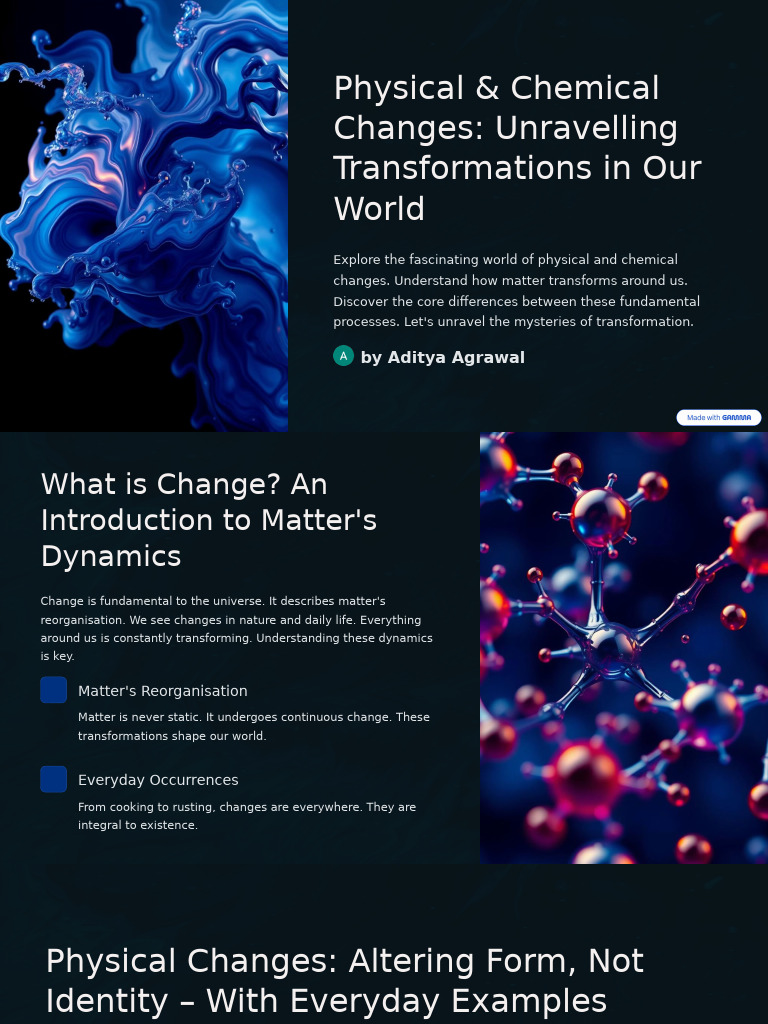 Physical & Chemical Changes: Unravelling Transformations in Our World

Explore the fascinating world of physical and chemical changes. Understand how matter transforms around us. Discover the core differences between these fundamental processes. Let's unravel the mysteries of transformation.

A by Aditya Agrawal

Made with GAMMA

What is Change? An Introduction to Matter's Dynamics

Change is fundamental to the universe. It describes matter's reorganisation. We see changes in nature and daily life. Everything around us is constantly transforming. Understanding these dynamics is key.

Matter's Reorganisation

Matter is never static. It undergoes continuous change. These transformations shape our world.

Everyday Occurrences

From cooking to rusting, changes are everywhere. They are integral to existence.

Physical Changes: Altering Form, Not Identity – With Everyday Examples